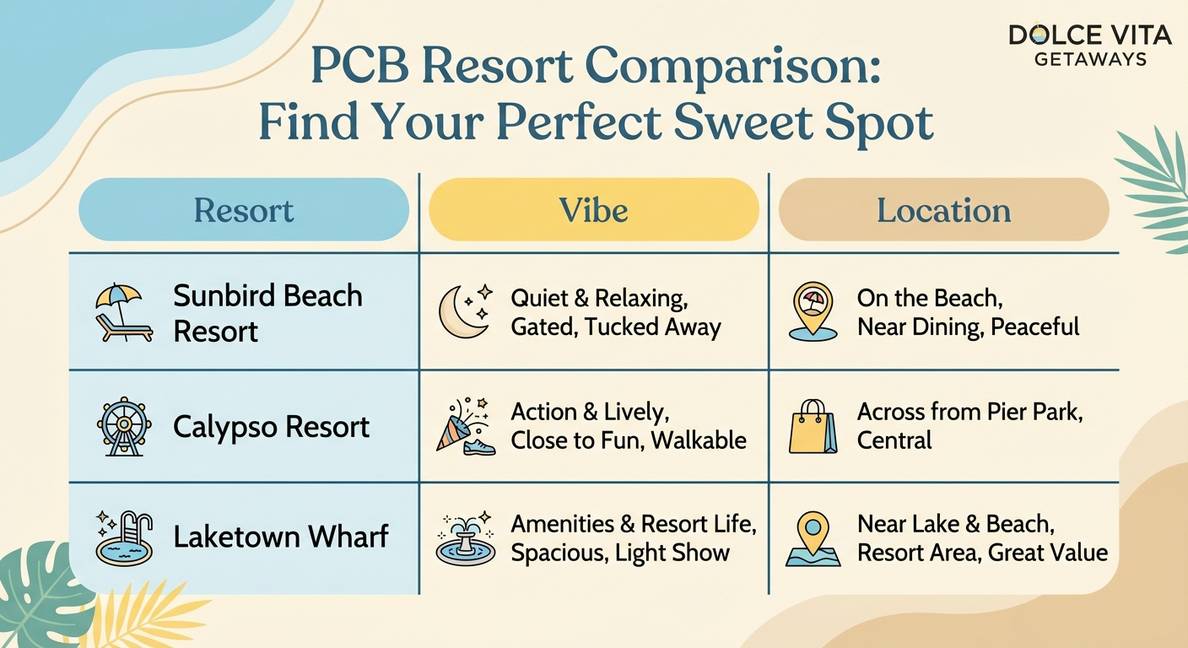 DOLCE VITA
GETAWAYS

PCB Resort Comparison:
Find Your Perfect Sweet Spot

| Resort | Vibe | Location |
|---|---|---|
| Sunbird Beach Resort | Quiet & Relaxing, Gated, Tucked Away | On the Beach, Near Dining, Peaceful |
| Calypso Resort | Action & Lively, Close to Fun, Walkable | Across from Pier Park, Central |
| Laketown Wharf | Amenities & Resort Life, Spacious, Light Show | Near Lake & Beach, Resort Area, Great Value |